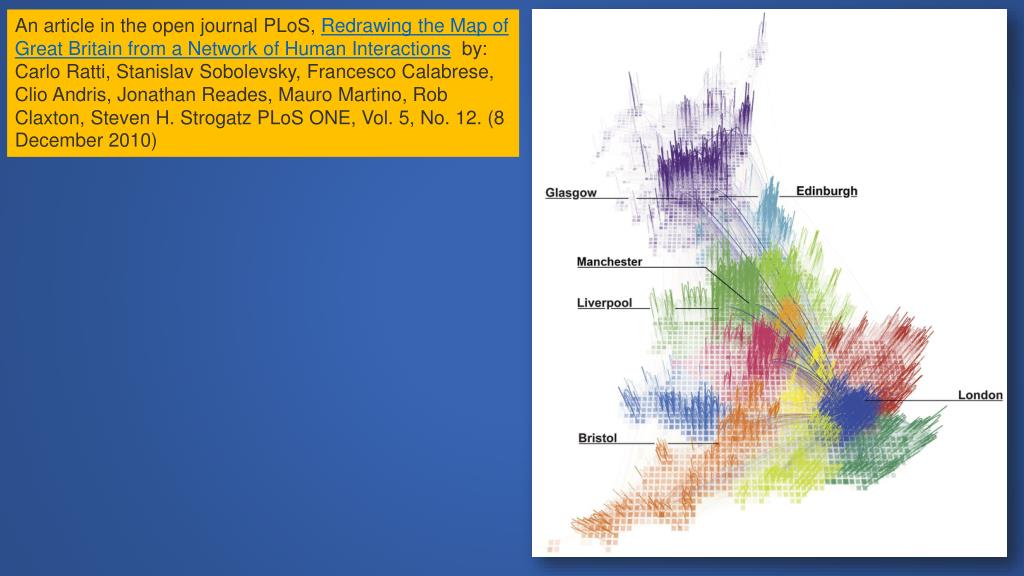 An article in the open journal PLoS, Redrawing the Map of Great Britain from a Network of Human Interactions by: Carlo Ratti, Stanislav Sobolevsky, Francesco Calabrese, Clio Andris, Jonathan Reades, Mauro Martino, Rob Claxton, Steven H. Strogatz PLoS ONE, Vol. 5, No. 12. (8 December 2010)

Glasgow

Edinburgh

Manchester

Liverpool

London

Bristol